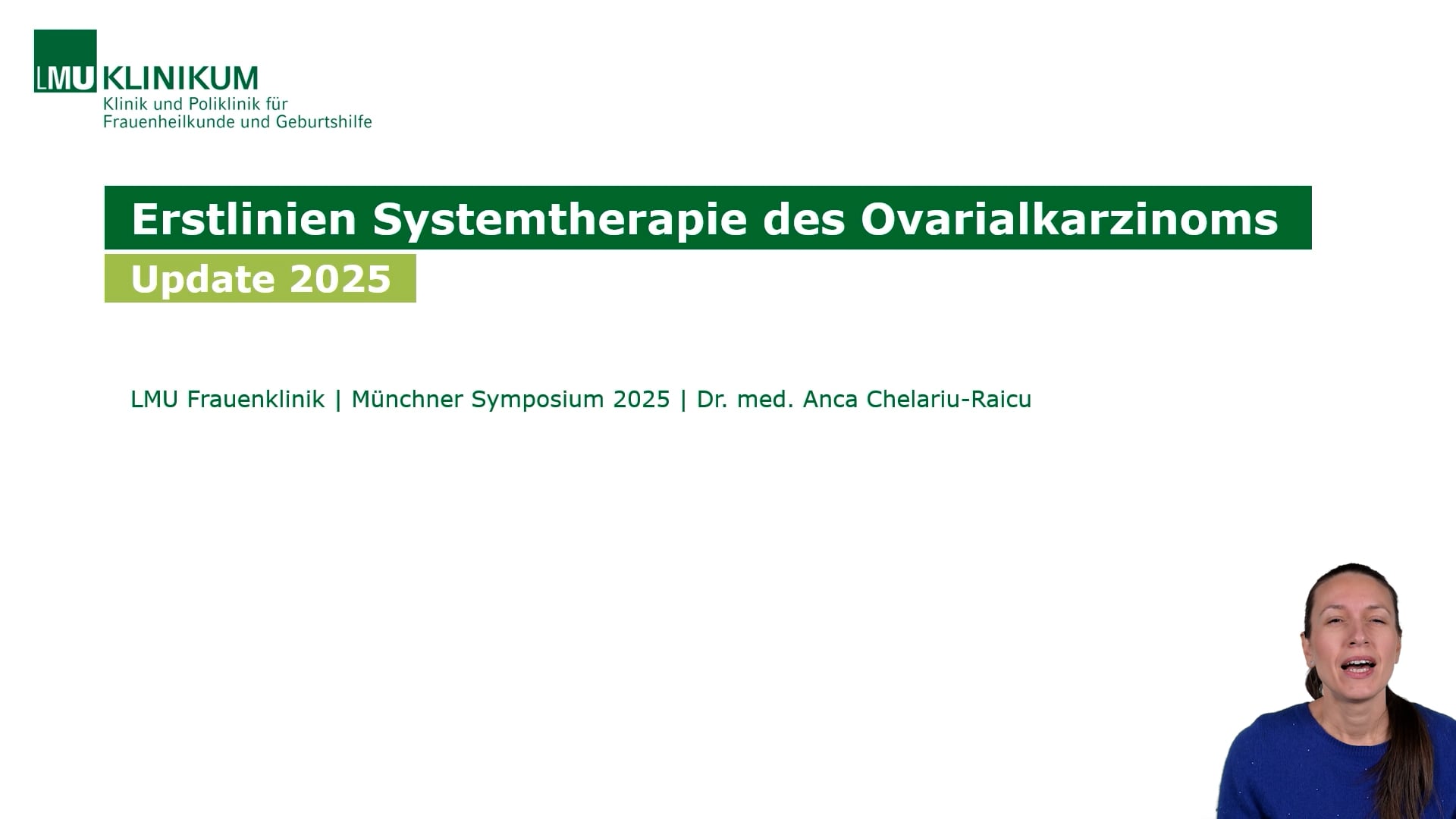 LMU KLINIKUM
Klinik und Poliklinik für Frauenheilkunde und Geburtshilfe

Erstlinien Systemtherapie des Ovarialkarzinoms

Update 2025

LMU Frauenklinik | Münchner Symposium 2025 | Dr. med. Anca Chelariu-Raicu